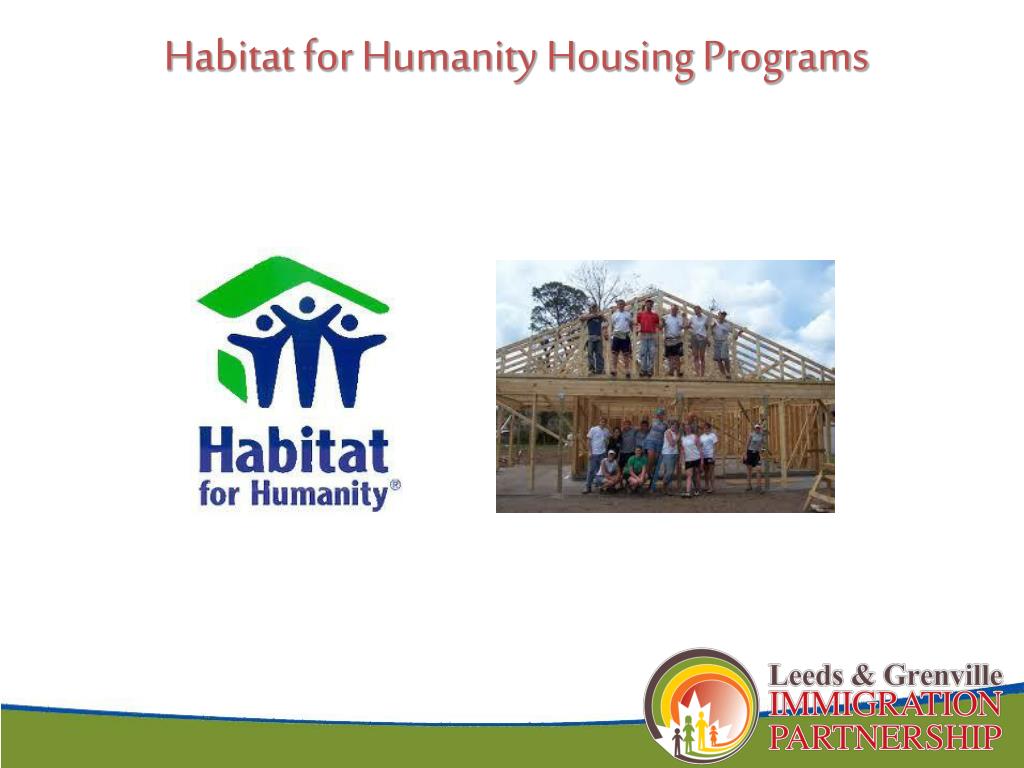 Habitat for Humanity Housing Programs

Habitat for Humanity®

Leeds & Grenville
IMMIGRATION
PARTNERSHIP